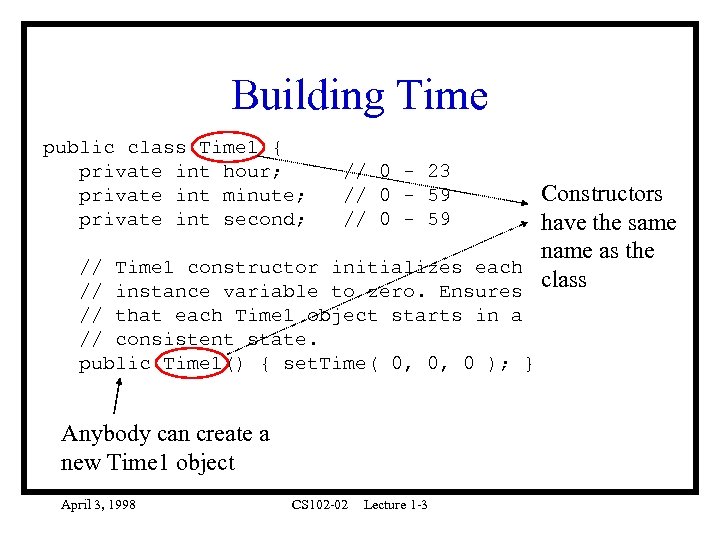 Building Time

public class Time1 {
   private int hour;      // 0 - 23
   private int minute;    // 0 - 59
   private int second;    // 0 - 59

   // Time1 constructor initializes each
   // instance variable to zero. Ensures
   // that each Time1 object starts in a
   // consistent state.
   public Time1() { setTime( 0, 0, 0 ); }

Constructors have the same name as the class

Anybody can create a new Time1 object

April 3, 1998

CS102-02 Lecture 1-3